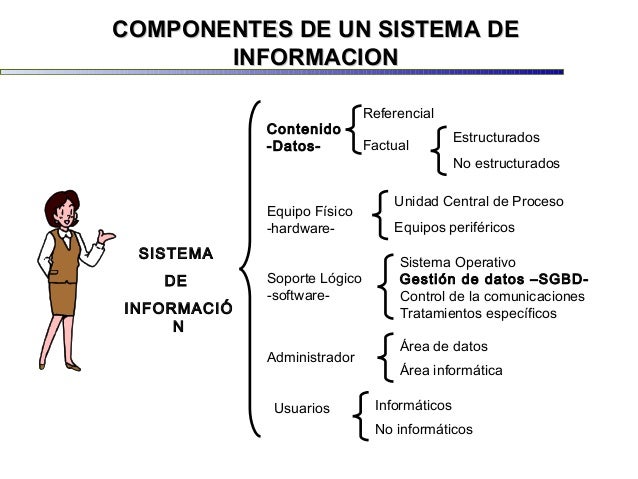 COMPONENTES DE UN SISTEMA DE INFORMACION

SISTEMA
DE
INFORMACIÓ
N

Contenido
-Datos-

Referencial
Factual

Estructurados
No estructurados

Equipo Físico
-hardware-

Unidad Central de Proceso
Equipos periféricos

Soporte Lógico
-software-

Sistema Operativo
Gestión de datos –SGBD-
Control de la comunicaciones
Tratamientos específicos

Administrador

Área de datos
Área informática

Usuarios

Informáticos
No informáticos